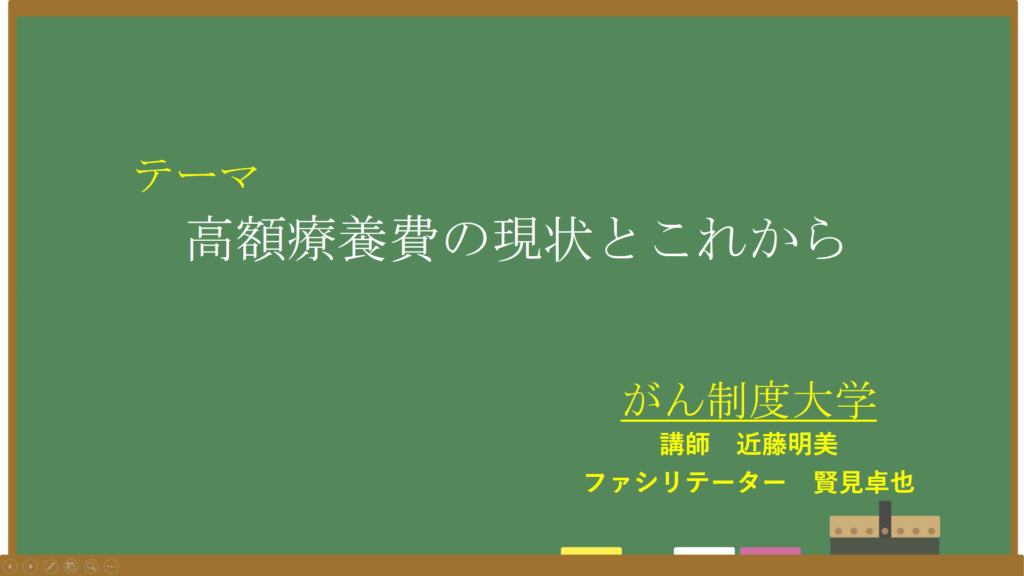 テーマ
高額療養費の現状とこれから

がん制度大学
講師　近藤明美
ファシリテーター　賢見卓也